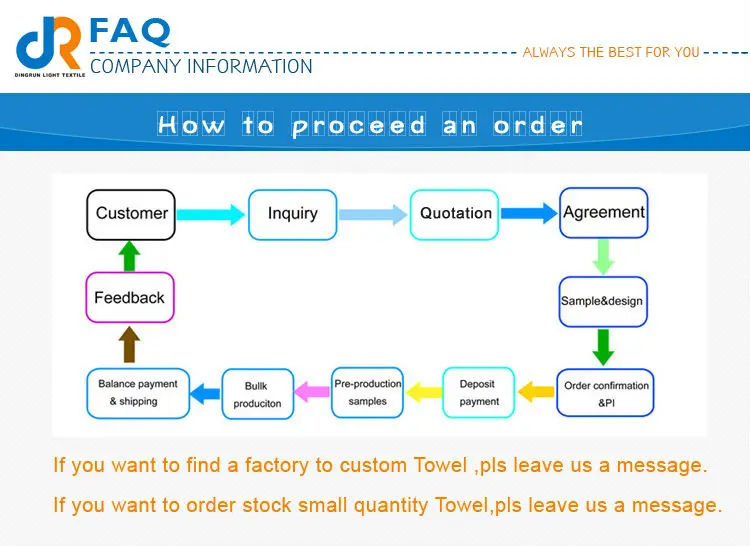 DR
DINGRUN LIGHT TEXTILE
FAQ
COMPANY INFORMATION
ALWAYS THE BEST FOR YOU

How to proceed an order

Customer
Inquiry
Quotation
Agreement
Sample&design
Order confirmation &PI
Deposit payment
Pre-production samples
Bullk produciton
Balance payment & shipping
Feedback

If you want to find a factory to custom Towel ,pls leave us a message.

If you want to order stock small quantity Towel,pls leave us a message.